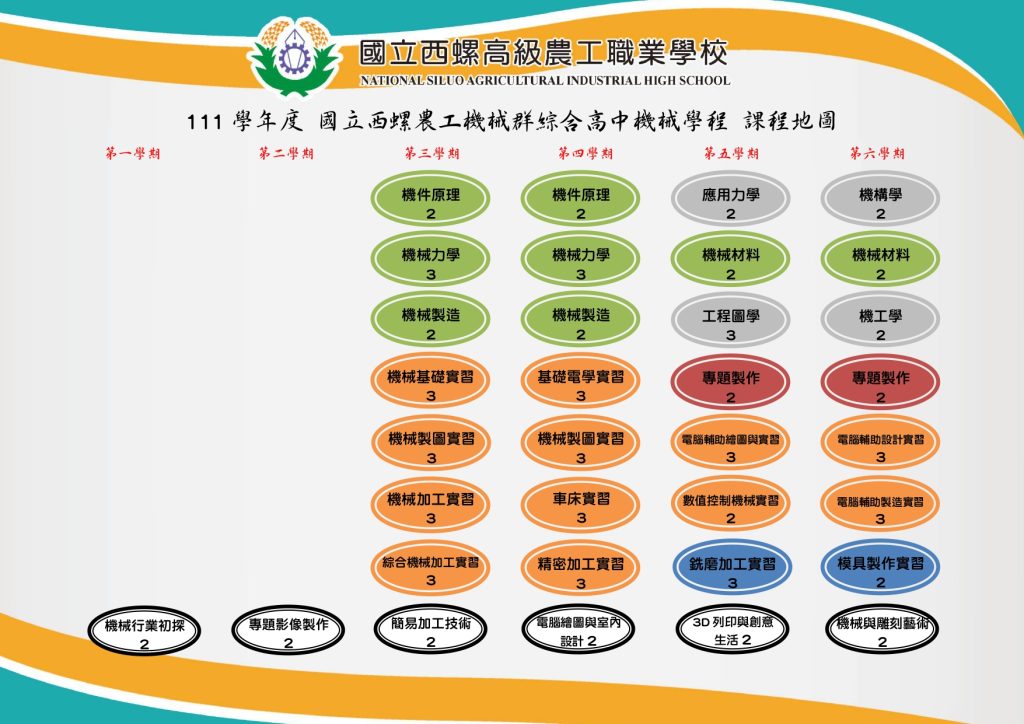 國立西螺高級農工職業學校
NATIONAL SILUO AGRICULTURAL INDUSTRIAL HIGH SCHOOL

111 學年度 國立西螺農工機械群綜合高中機械學程 課程地圖

第一學期

機械行業初探
2

第二學期

專題影像製作
2

第三學期

機件原理
2

機械力學
3

機械製造
2

機械基礎實習
3

機械製圖實習
3

機械加工實習
3

綜合機械加工實習
3

簡易加工技術
2

第四學期

機件原理
2

機械力學
3

機械製造
2

基礎電學實習
3

機械製圖實習
3

車床實習
3

精密加工實習
3

電腦繪圖與室內設計 2

第五學期

應用力學
2

機械材料
2

工程圖學
3

專題製作
2

電腦輔助繪圖與實習
3

數值控制機械實習
2

銑磨加工實習
3

3D 列印與創意生活 2

第六學期

機構學
2

機械材料
2

機工學
2

專題製作
2

電腦輔助設計實習
3

電腦輔助製造實習
3

模具製作實習
2

機械與雕刻藝術
2